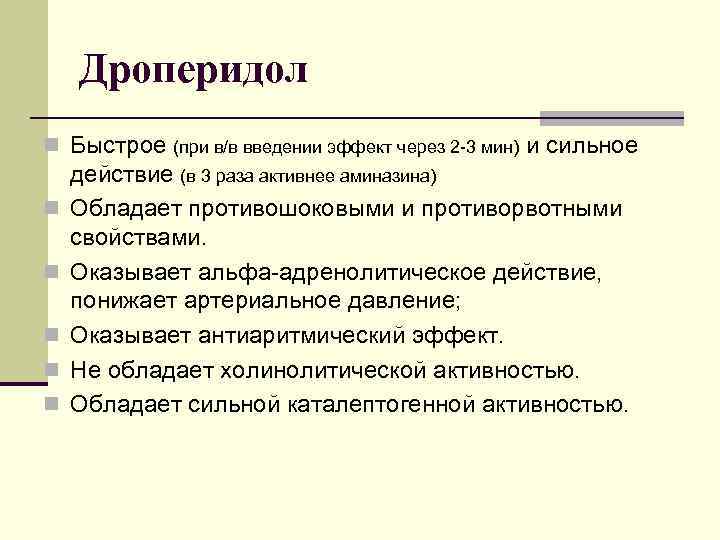 Дроперидол

Быстрое (при в/в введении эффект через 2-3 мин) и сильное действие (в 3 раза активнее аминазина)

Обладает противошоковыми и противорвотными свойствами.

Оказывает альфа-адренолитическое действие, понижает артериальное давление;

Оказывает антиаритмический эффект.

Не обладает холинолитической активностью.

Обладает сильной каталептогенной активностью.